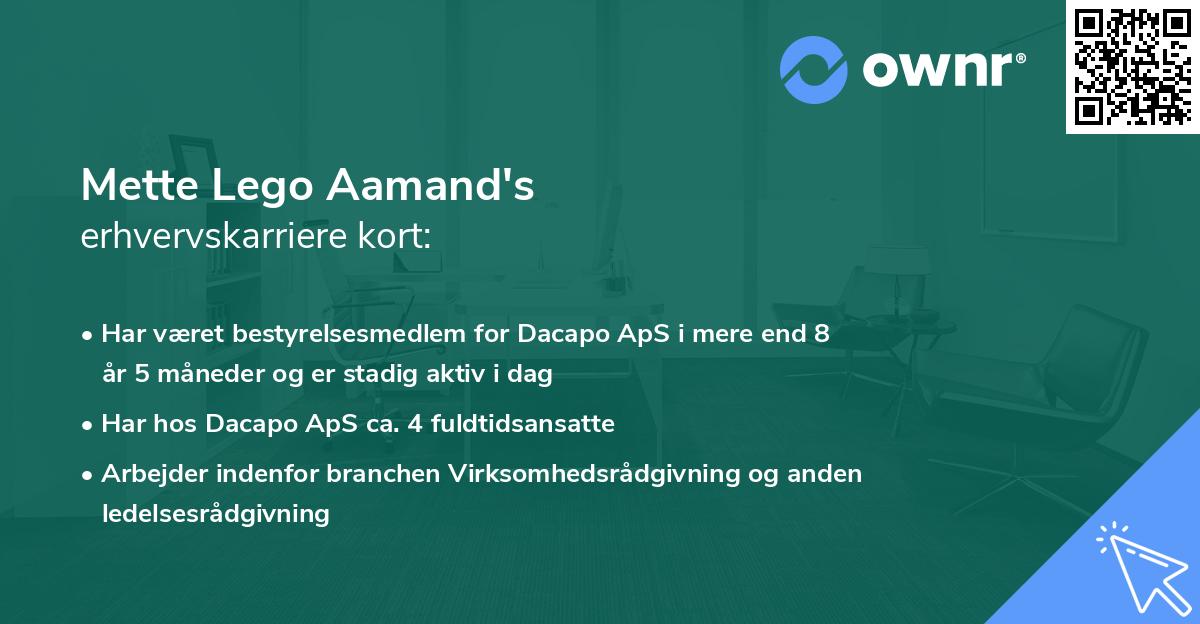 ownr®

Mette Lego Aamand's
erhvervskarriere kort:

• Har været bestyrelsesmedlem for Dacapo ApS i mere end 8 år 5 måneder og er stadig aktiv i dag

• Har hos Dacapo ApS ca. 4 fuldtidsansatte

• Arbejder indenfor branchen Virksomhedsrådgivning og anden ledelsesrådgivning